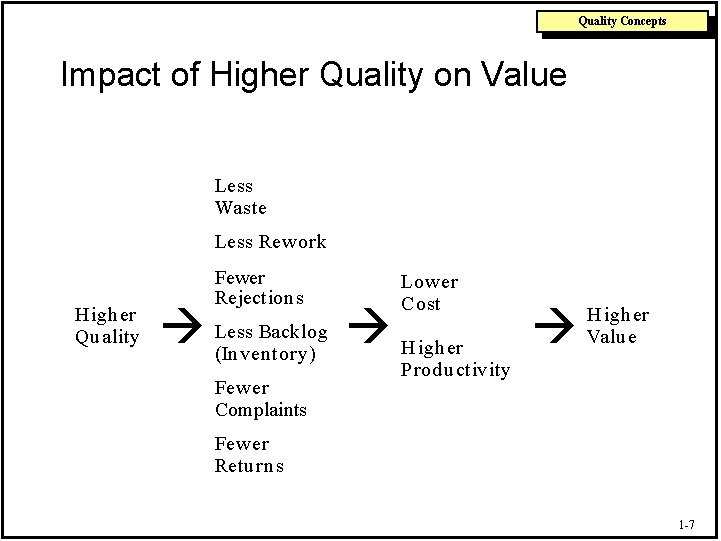 Quality Concepts

Impact of Higher Quality on Value

Higher Quality → Less Waste

Less Rework

Fewer Rejections

Less Backlog (Inventory)

Fewer Complaints

Fewer Returns

→ Lower Cost

Higher Productivity

→ Higher Value

1-7